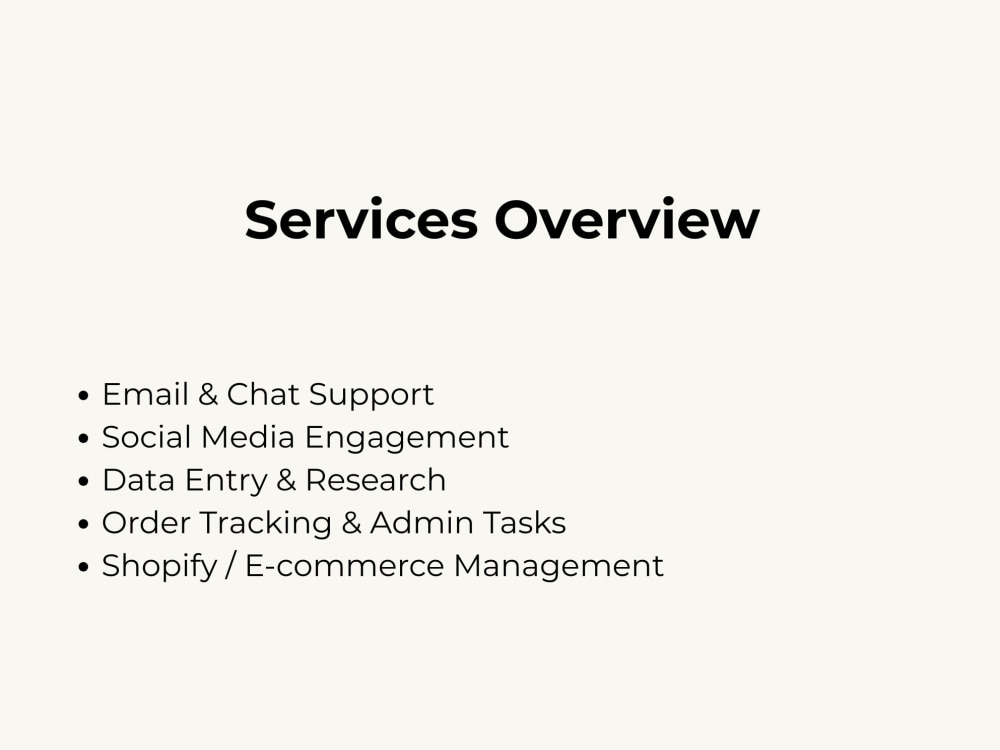 Services Overview

• Email & Chat Support
• Social Media Engagement
• Data Entry & Research
• Order Tracking & Admin Tasks
• Shopify / E-commerce Management